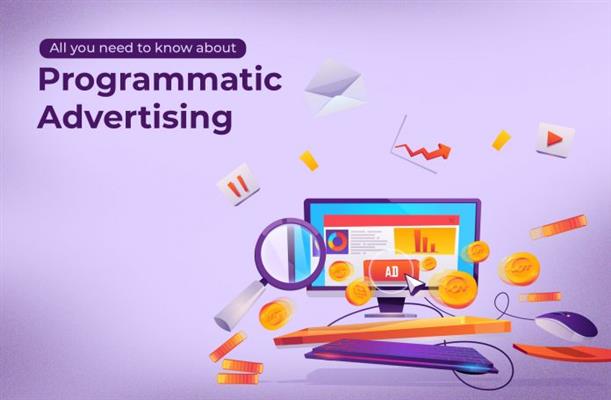 All you need to know about
Programmatic Advertising

AD